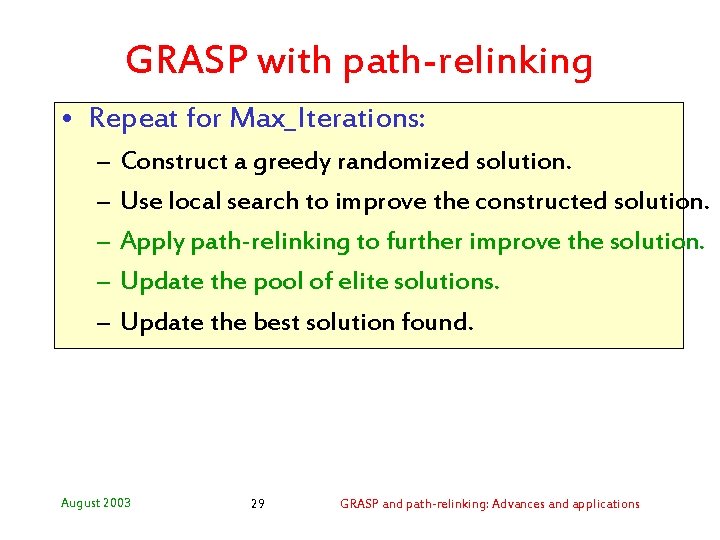 GRASP with path-relinking

• Repeat for Max_Iterations:
– Construct a greedy randomized solution.
– Use local search to improve the constructed solution.
– Apply path-relinking to further improve the solution.
– Update the pool of elite solutions.
– Update the best solution found.

August 2003 29 GRASP and path-relinking: Advances and applications